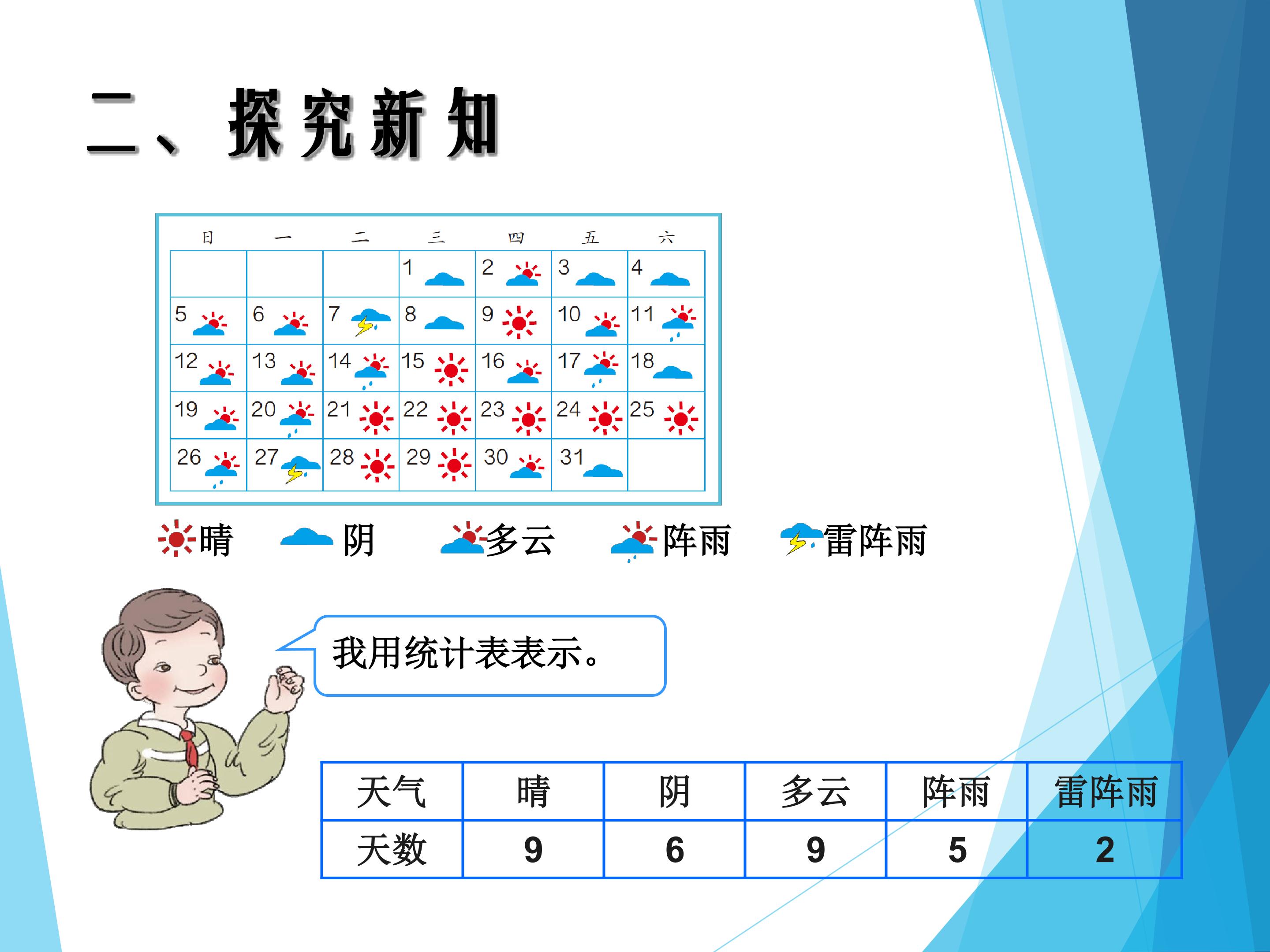 二、探究新知

| 日 | 一 | 二 | 三 | 四 | 五 | 六 |
|---|---|---|---|---|---|---|
| | | | 1 | 2 | 3 | 4 |
| 5 | 6 | 7 | 8 | 9 | 10 | 11 |
| 12 | 13 | 14 | 15 | 16 | 17 | 18 |
| 19 | 20 | 21 | 22 | 23 | 24 | 25 |
| 26 | 27 | 28 | 29 | 30 | 31 | |

晴 阴 多云 阵雨 雷阵雨

我用统计表表示。

| 天气 | 晴 | 阴 | 多云 | 阵雨 | 雷阵雨 |
|---|---|---|---|---|---|
| 天数 | 9 | 6 | 9 | 5 | 2 |